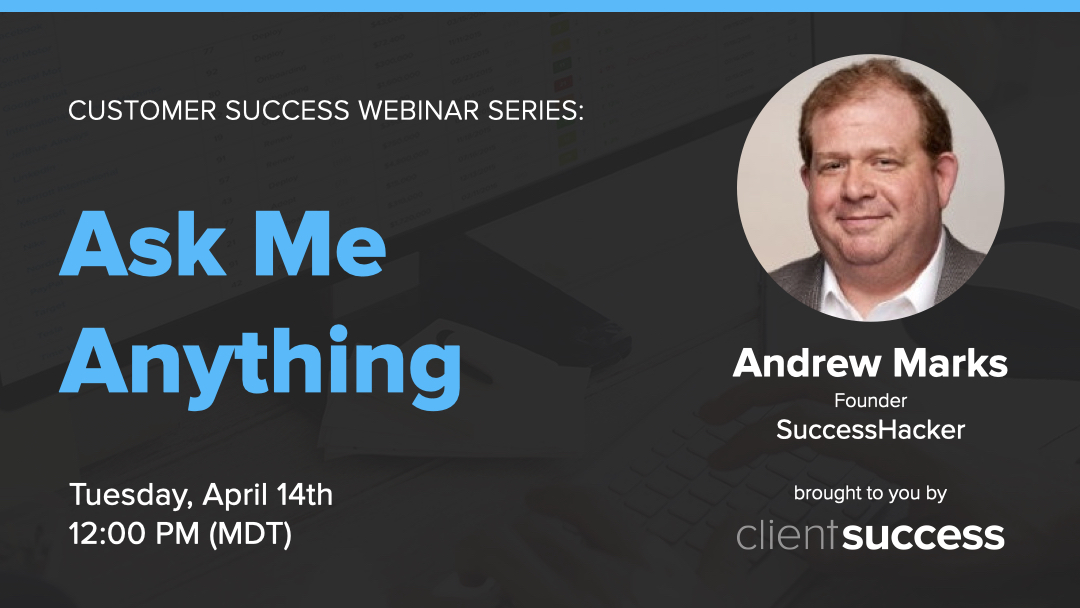 CUSTOMER SUCCESS WEBINAR SERIES:

Ask Me Anything

Tuesday, April 14th
12:00 PM (MDT)

Andrew Marks
Founder
SuccessHacker

brought to you by
clientsuccess